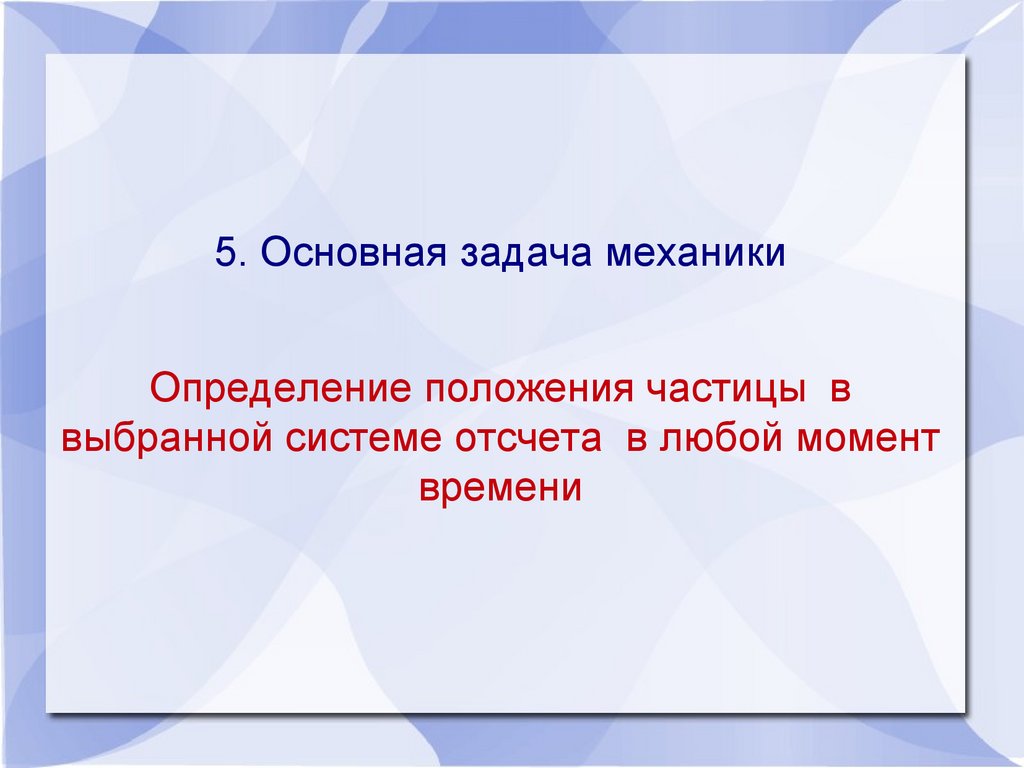 5. Основная задача механики

Определение положения частицы в выбранной системе отсчета в любой момент времени